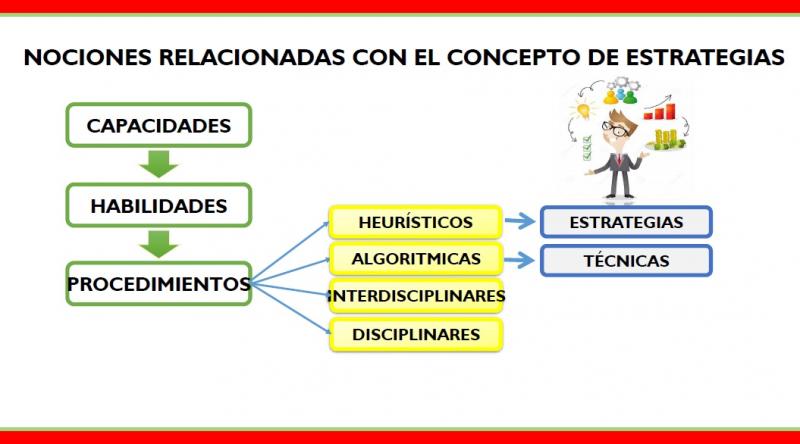 NOCIONES RELACIONADAS CON EL CONCEPTO DE ESTRATEGIAS

CAPACIDADES

HABILIDADES

PROCEDIMIENTOS

HEURÍSTICOS

ALGORITMICAS

INTERDISCIPLINARES

DISCIPLINARES

ESTRATEGIAS

TÉCNICAS